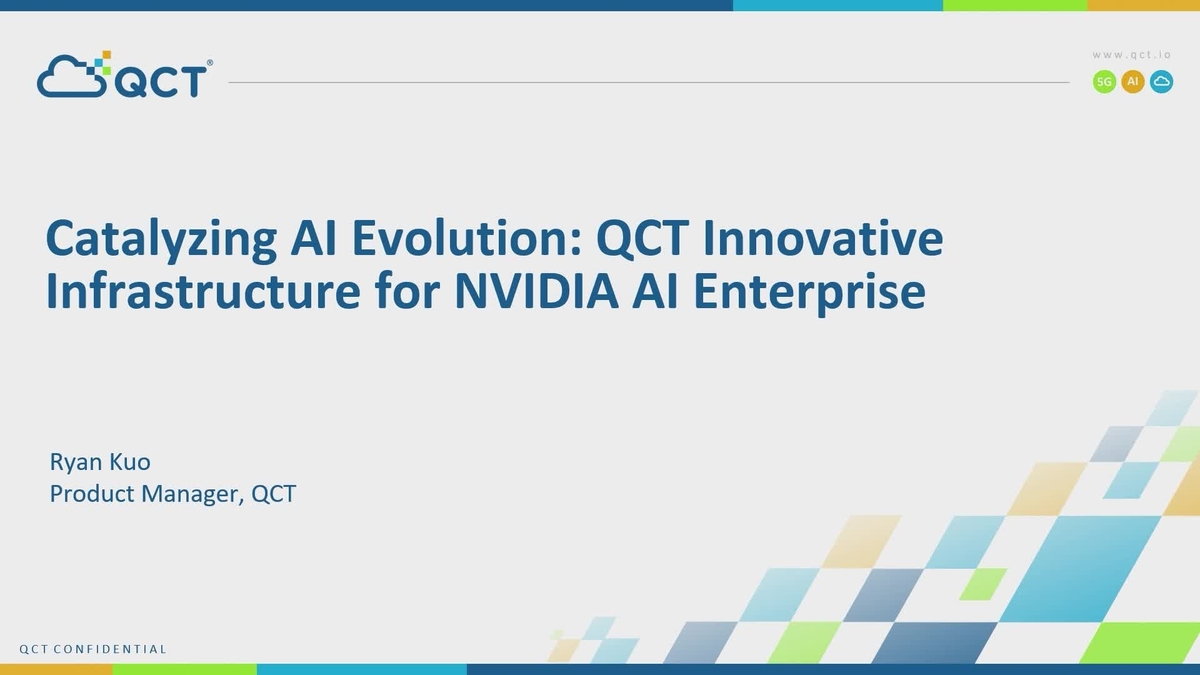 QCT®

www.qct.io

5G AI

Catalyzing AI Evolution: QCT Innovative Infrastructure for NVIDIA AI Enterprise

Ryan Kuo
Product Manager, QCT

QCT CONFIDENTIAL